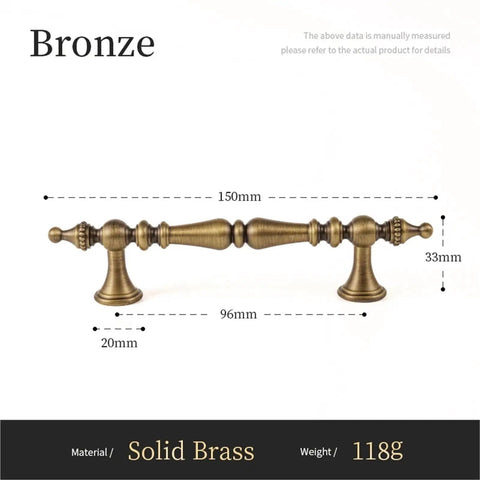 Bronze

The above data is manually measured
please refer to the actual product for details

150mm

33mm

96mm

20mm

Material / Solid Brass Weight / 118g